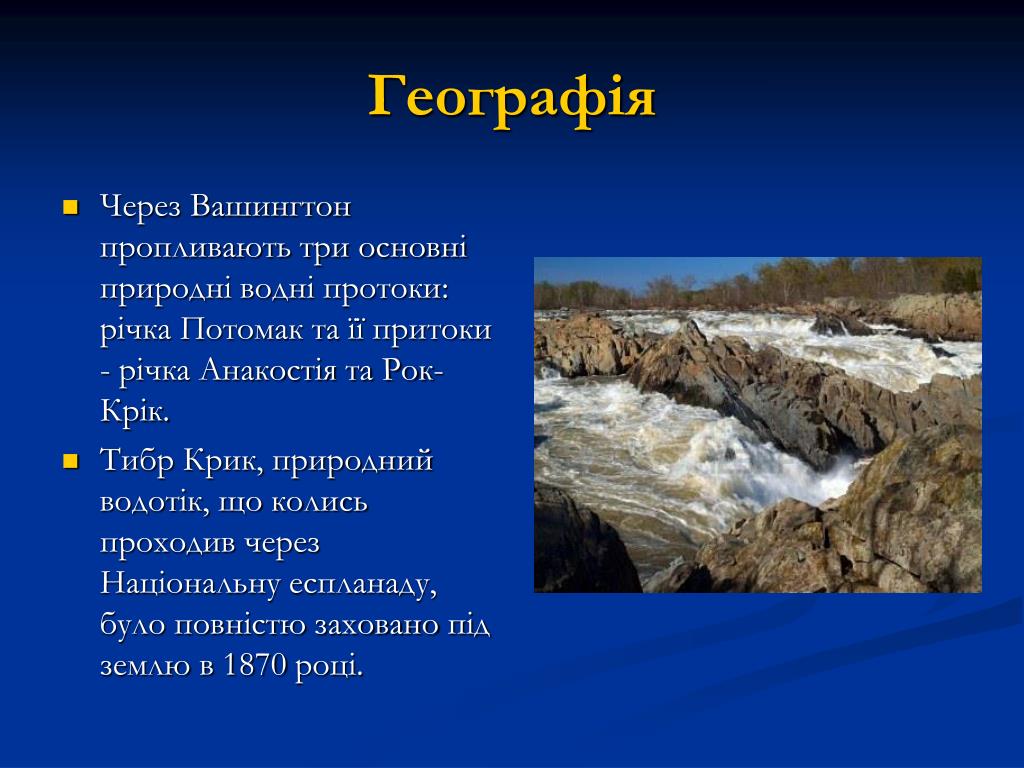 Географія

Через Вашингтон пропливають три основні природні водні протоки: річка Потомак та її притоки - річка Анакостія та Рок-Крік.

Тибр Крик, природний водотік, що колись проходив через Національну еспланаду, було повністю заховано під землю в 1870 році.